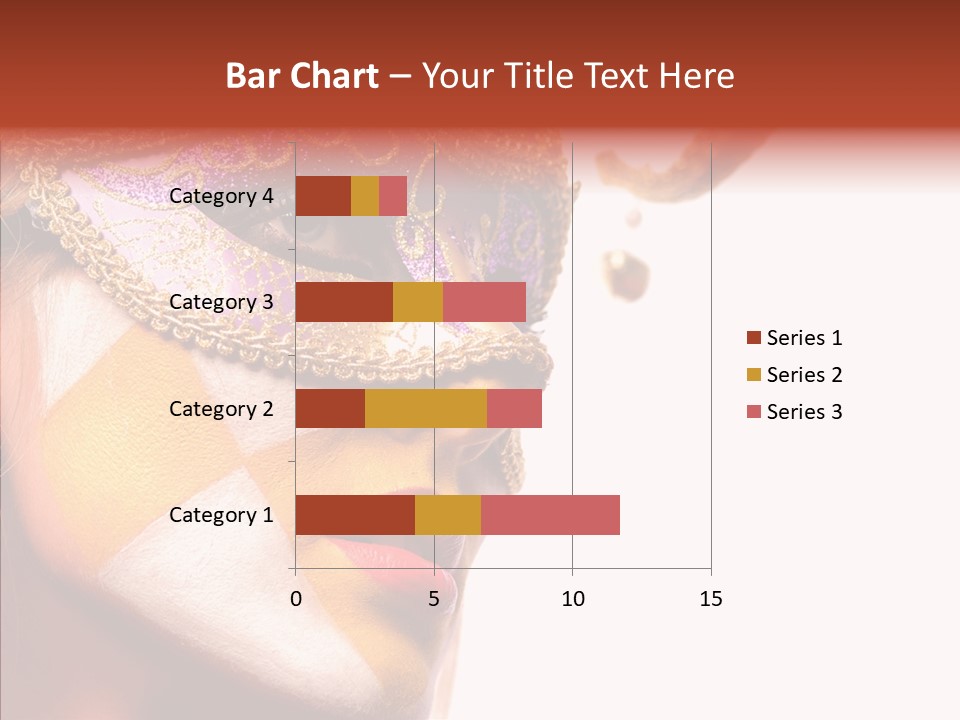 Bar Chart – Your Title Text Here

Category 4
Category 3
Category 2
Category 1

0
5
10
15

Series 1
Series 2
Series 3